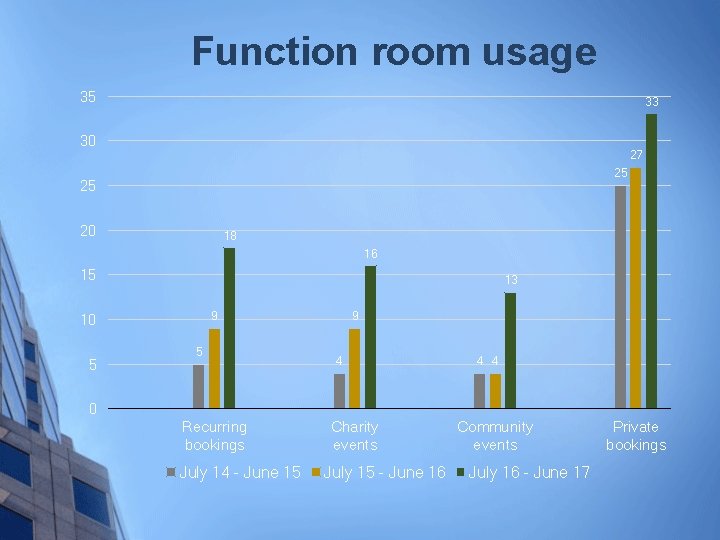 Function room usage

35
30
25
20
15
10
5
0

5 9 18
4 9 16
4 4 13
25 27 33

Recurring bookings
Charity events
Community events
Private bookings

July 14 - June 15
July 15 - June 16
July 16 - June 17